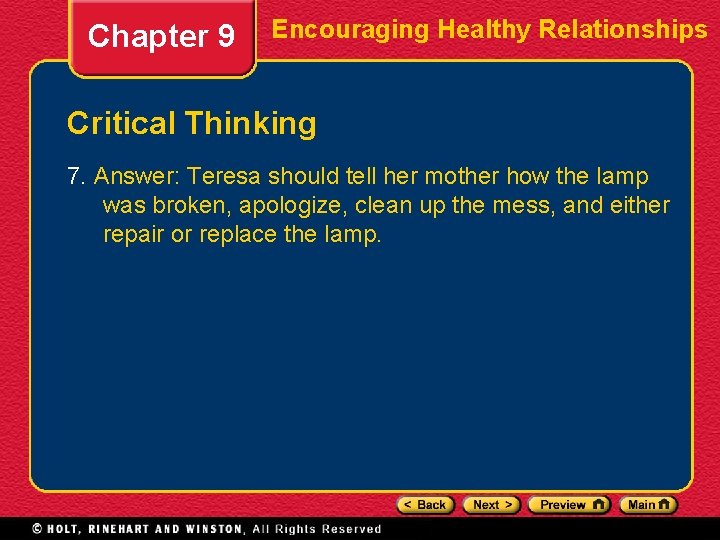 Chapter 9

Encouraging Healthy Relationships

Critical Thinking

7. Answer: Teresa should tell her mother how the lamp was broken, apologize, clean up the mess, and either repair or replace the lamp.

< Back
Next >
Preview
Main

© HOLT, RINEHART AND WINSTON, All Rights Reserved